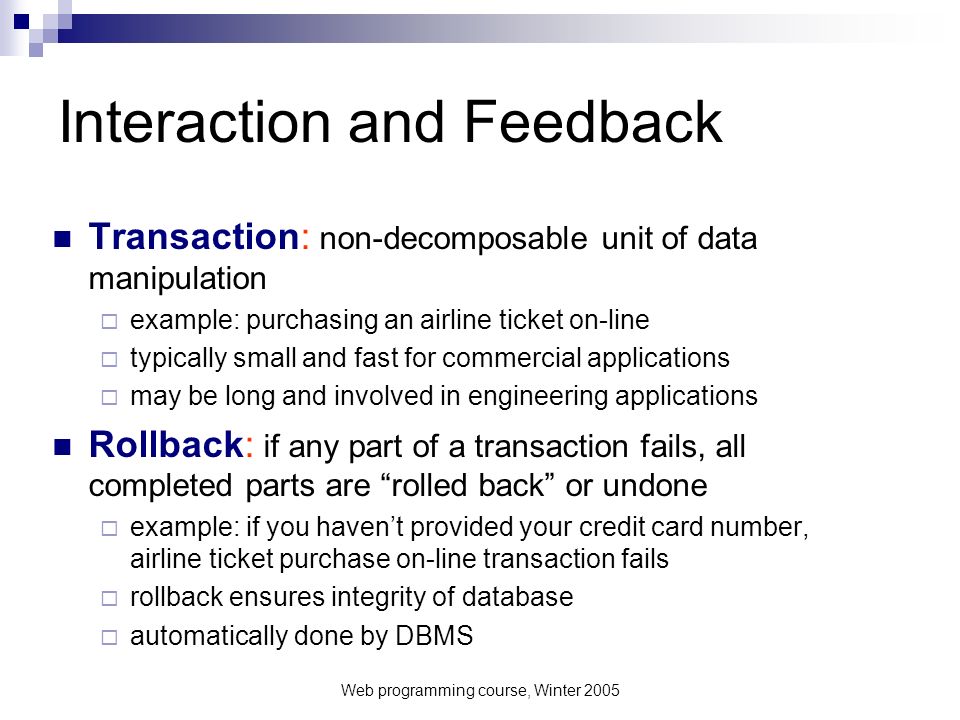 Interaction and Feedback

Transaction: non-decomposable unit of data manipulation

example: purchasing an airline ticket on-line

typically small and fast for commercial applications

may be long and involved in engineering applications

Rollback: if any part of a transaction fails, all completed parts are “rolled back” or undone

example: if you haven’t provided your credit card number, airline ticket purchase on-line transaction fails

rollback ensures integrity of database

automatically done by DBMS

Web programming course, Winter 2005